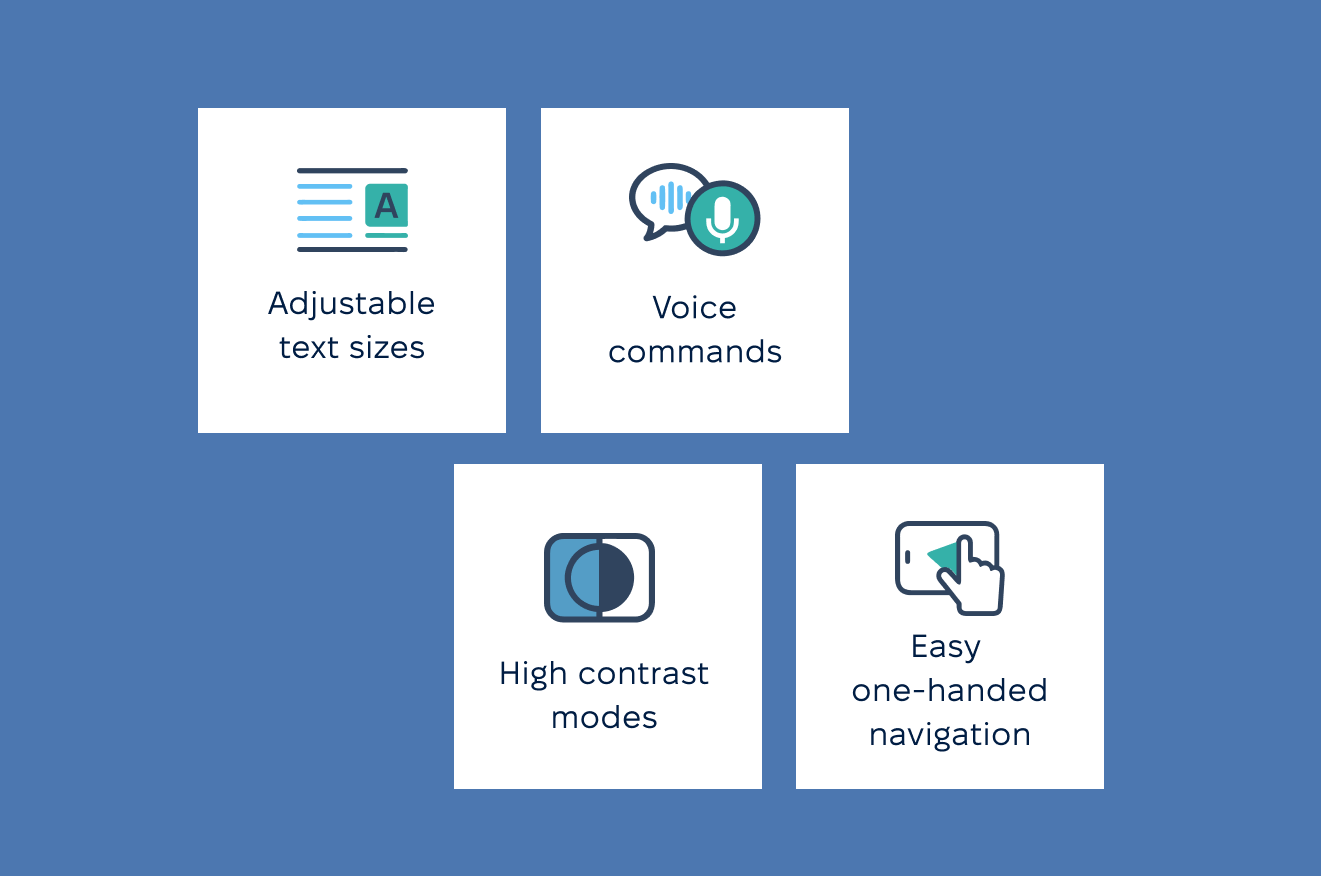 A

Adjustable text sizes

Voice commands

High contrast modes

Easy one-handed navigation